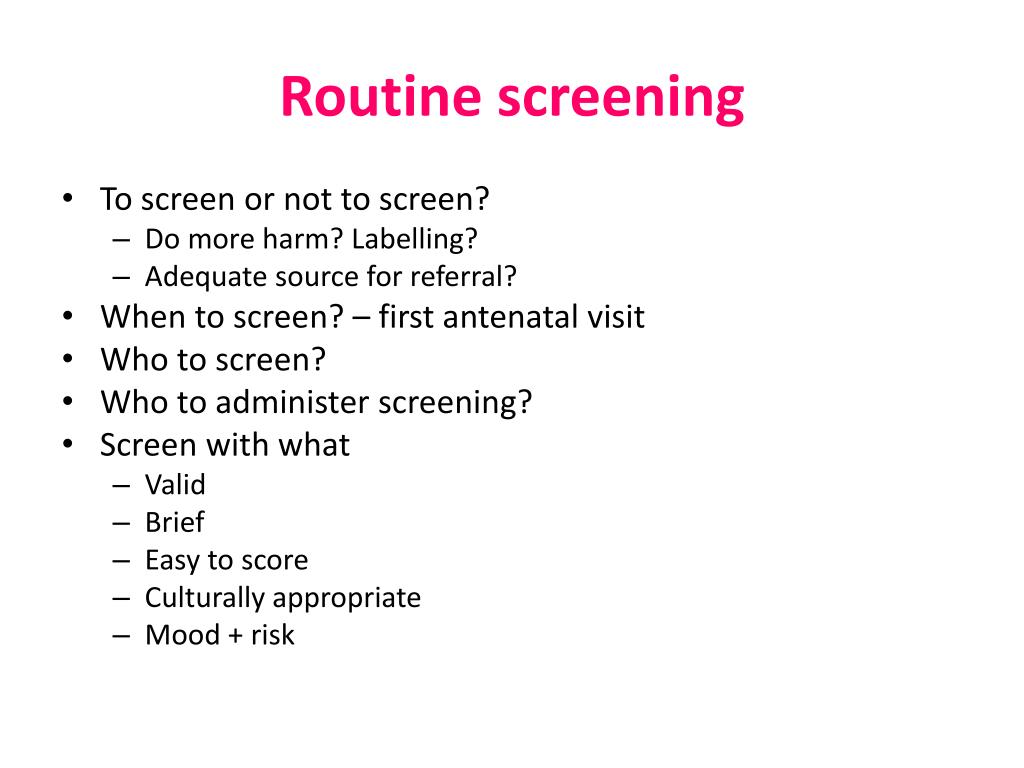 Routine screening

• To screen or not to screen?
– Do more harm? Labelling?
– Adequate source for referral?
• When to screen? – first antenatal visit
• Who to screen?
• Who to administer screening?
• Screen with what
– Valid
– Brief
– Easy to score
– Culturally appropriate
– Mood + risk